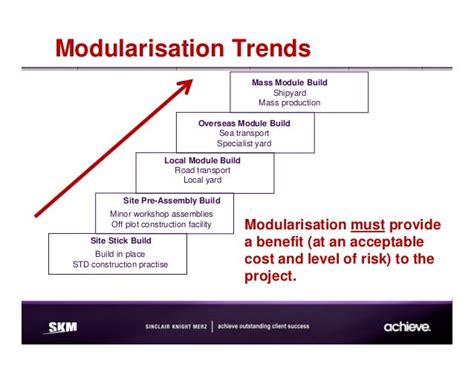 Modularisation Trends

Mass Module Build
Shipyard
Mass production

Overseas Module Build
Sea transport
Specialist yard

Local Module Build
Road transport
Local yard

Site Pre-Assembly Build
Minor workshop assemblies
Off plot construction facility

Site Stick Build
Build in place
STD construction practise

Modularisation must provide a benefit (at an acceptable cost and level of risk) to the project.

SKM

SINCLAIR KNIGHT MERZ | achieve outstanding client success

achieve.